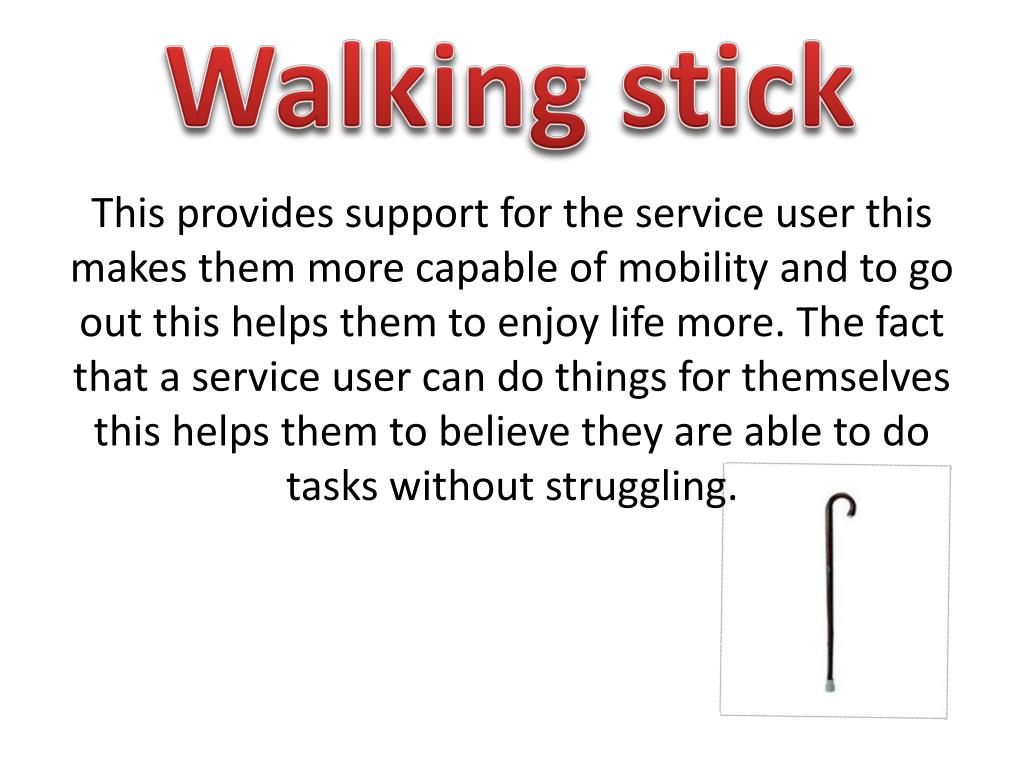 Walking stick

This provides support for the service user this makes them more capable of mobility and to go out this helps them to enjoy life more. The fact that a service user can do things for themselves this helps them to believe they are able to do tasks without struggling.